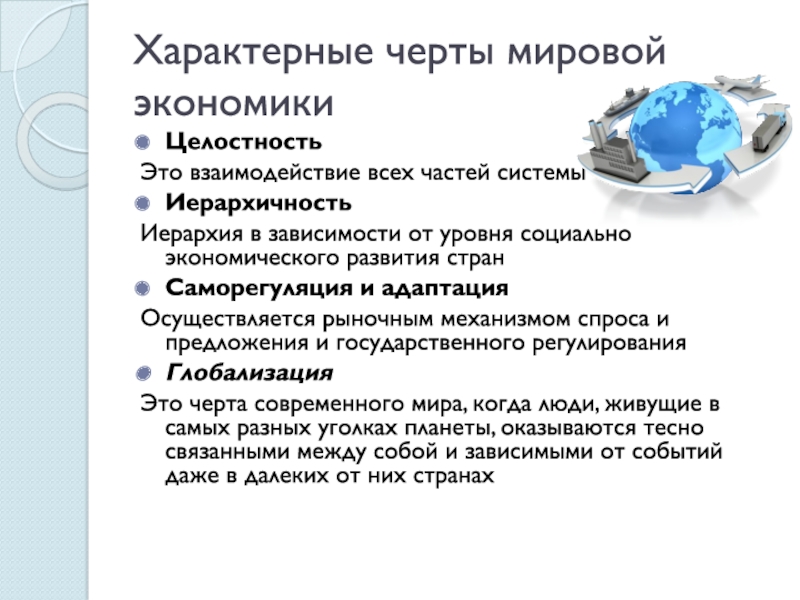 Характерные черты мировой экономики

Целостность

Это взаимодействие всех частей системы

Иерархичность

Иерархия в зависимости от уровня социально экономического развития стран

Саморегуляция и адаптация

Осуществляется рыночным механизмом спроса и предложения и государственного регулирования

Глобализация

Это черта современного мира, когда люди, живущие в самых разных уголках планеты, оказываются тесно связанными между собой и зависимыми от событий даже в далеких от них странах